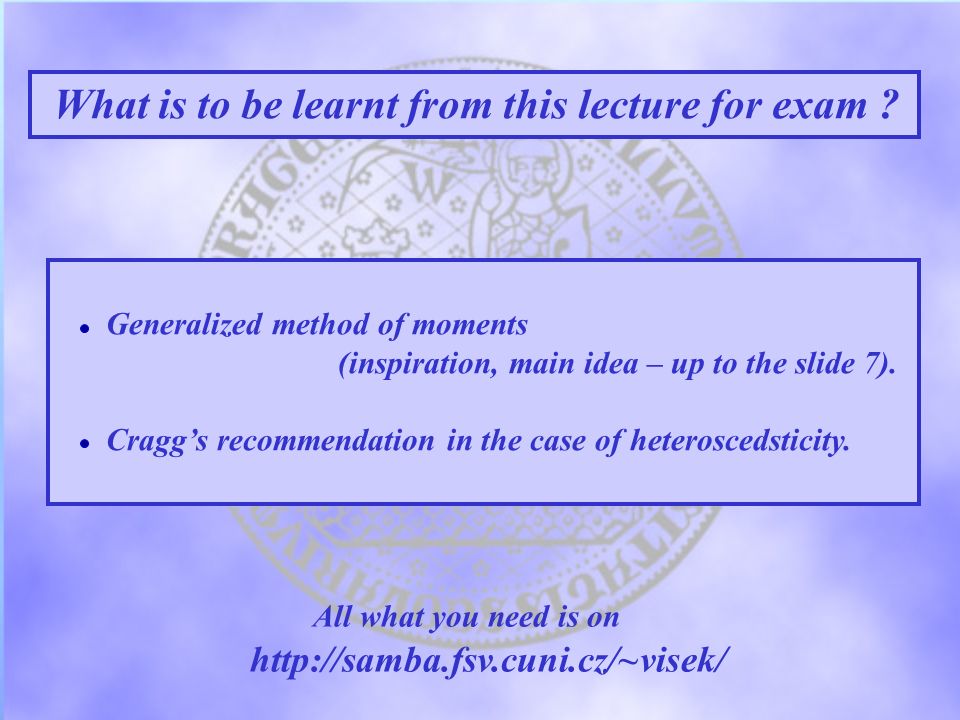 What is to be learnt from this lecture for exam ?

• Generalized method of moments (inspiration, main idea – up to the slide 7).

• Cragg's recommendation in the case of heteroscedsticity.

All what you need is on
http://samba.fsv.cuni.cz/~visek/